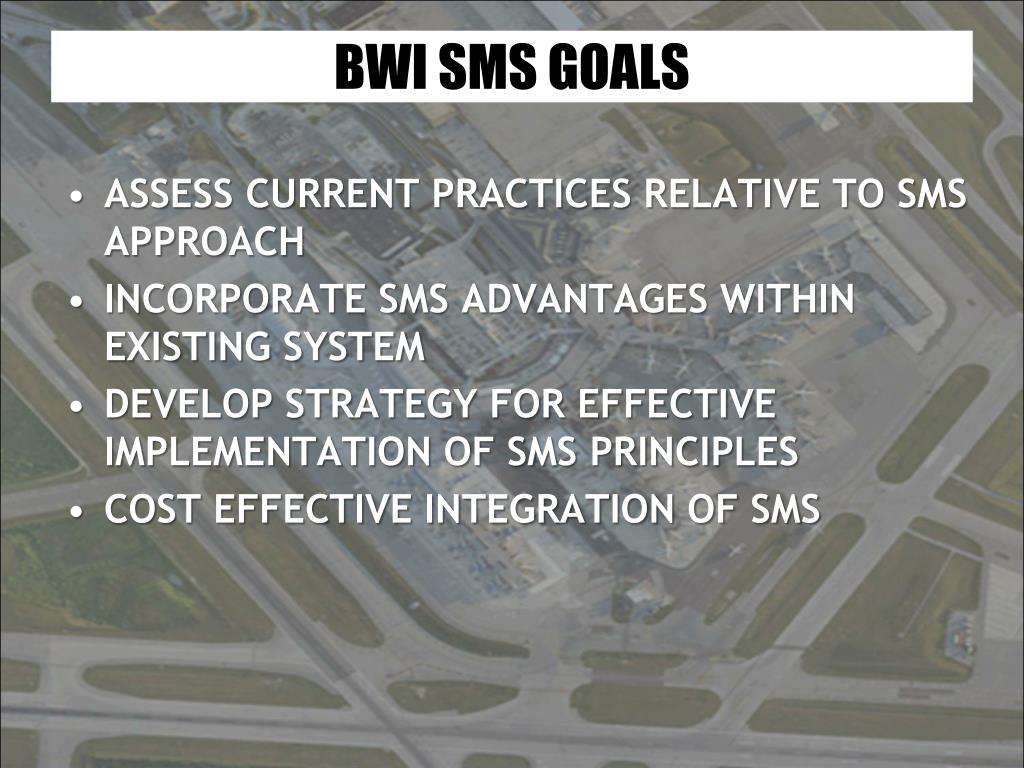 BWI SMS GOALS

• ASSESS CURRENT PRACTICES RELATIVE TO SMS APPROACH
• INCORPORATE SMS ADVANTAGES WITHIN EXISTING SYSTEM
• DEVELOP STRATEGY FOR EFFECTIVE IMPLEMENTATION OF SMS PRINCIPLES
• COST EFFECTIVE INTEGRATION OF SMS